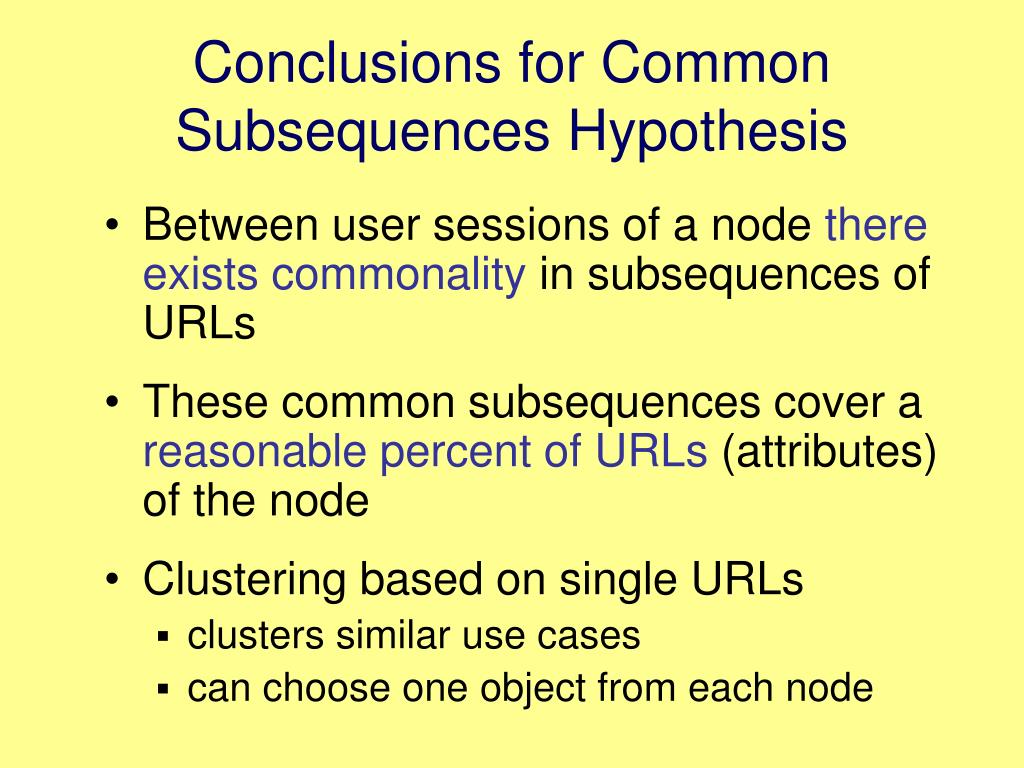 Conclusions for Common Subsequences Hypothesis

• Between user sessions of a node there exists commonality in subsequences of URLs

• These common subsequences cover a reasonable percent of URLs (attributes) of the node

• Clustering based on single URLs
  ▪ clusters similar use cases
  ▪ can choose one object from each node